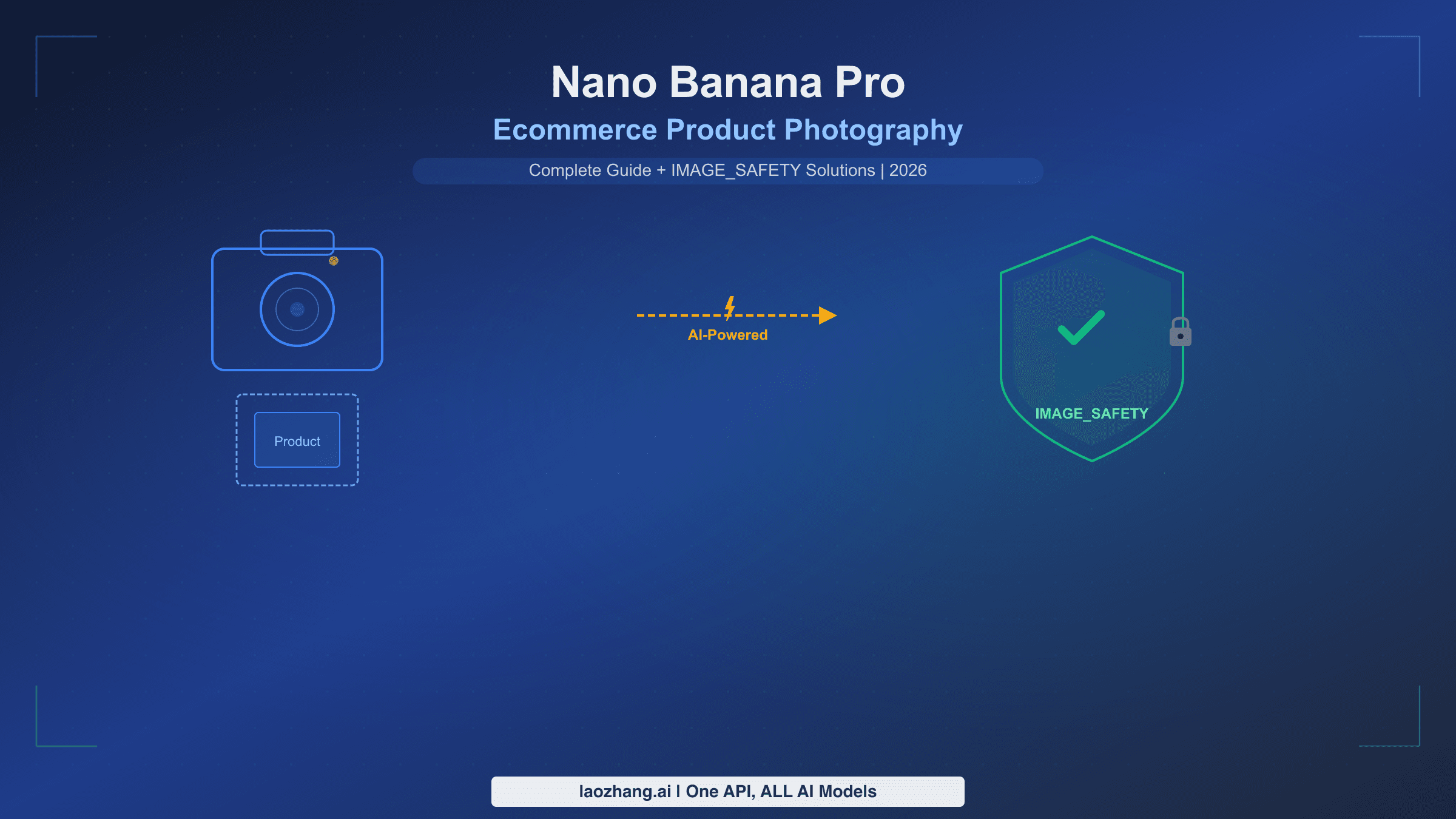 Nano Banana Pro

Ecommerce Product Photography

Complete Guide + IMAGE_SAFETY Solutions | 2026

Product

AI-Powered

IMAGE_SAFETY

laozhang.ai | One API, ALL AI Models